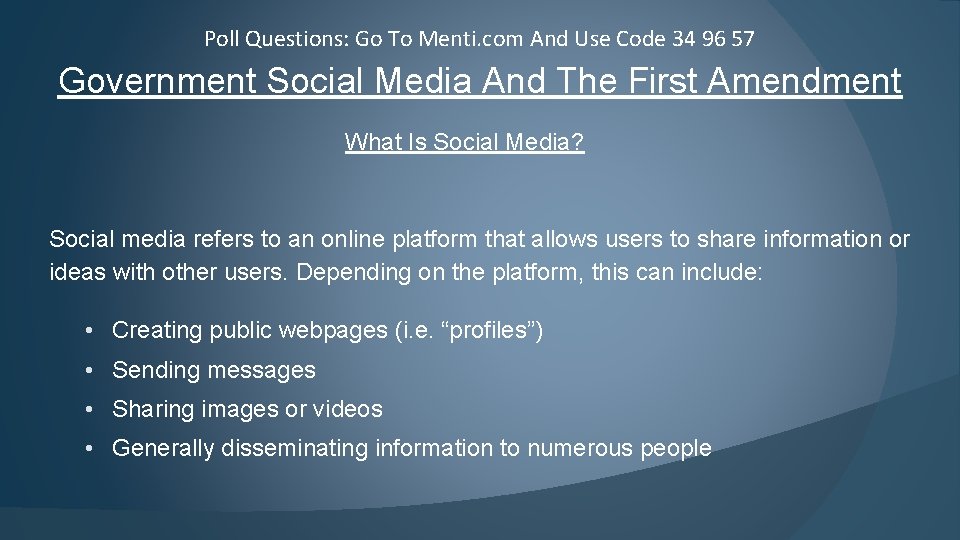 Poll Questions: Go To Menti.com And Use Code 34 96 57

Government Social Media And The First Amendment

What Is Social Media?

Social media refers to an online platform that allows users to share information or ideas with other users. Depending on the platform, this can include:

• Creating public webpages (i.e. “profiles”)
• Sending messages
• Sharing images or videos
• Generally disseminating information to numerous people